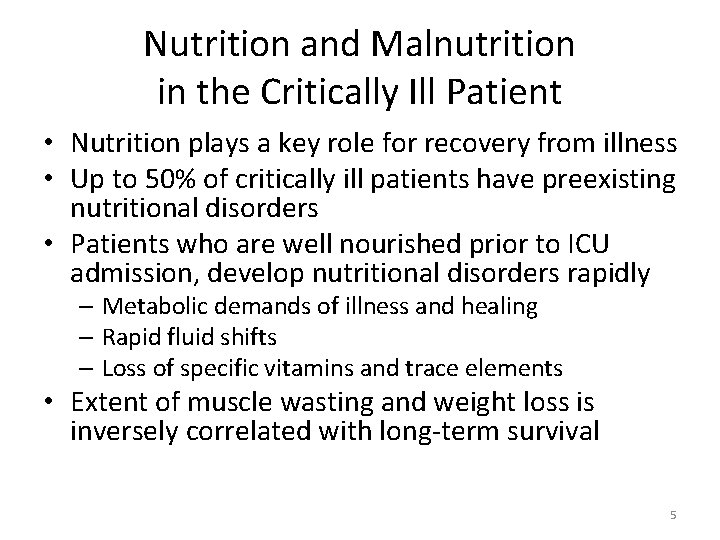 Nutrition and Malnutrition in the Critically Ill Patient

• Nutrition plays a key role for recovery from illness
• Up to 50% of critically ill patients have preexisting nutritional disorders
• Patients who are well nourished prior to ICU admission, develop nutritional disorders rapidly
– Metabolic demands of illness and healing
– Rapid fluid shifts
– Loss of specific vitamins and trace elements
• Extent of muscle wasting and weight loss is inversely correlated with long-term survival

5